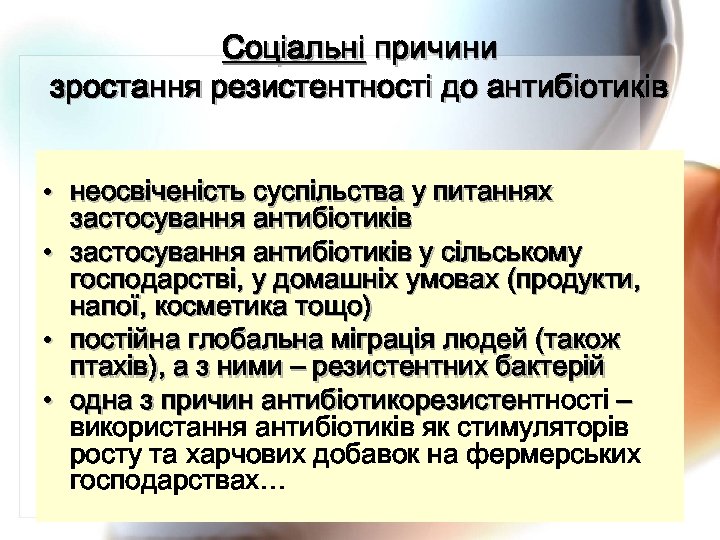 Соціальні причини зростання резистентності до антибіотиків

• неосвіченість суспільства у питаннях застосування антибіотиків
• застосування антибіотиків у сільському господарстві, у домашніх умовах (продукти, напої, косметика тощо)
• постійна глобальна міграція людей (також птахів), а з ними – резистентних бактерій
• одна з причин антибіотикорезистентності – використання антибіотиків як стимуляторів росту та харчових добавок на фермерських господарствах…